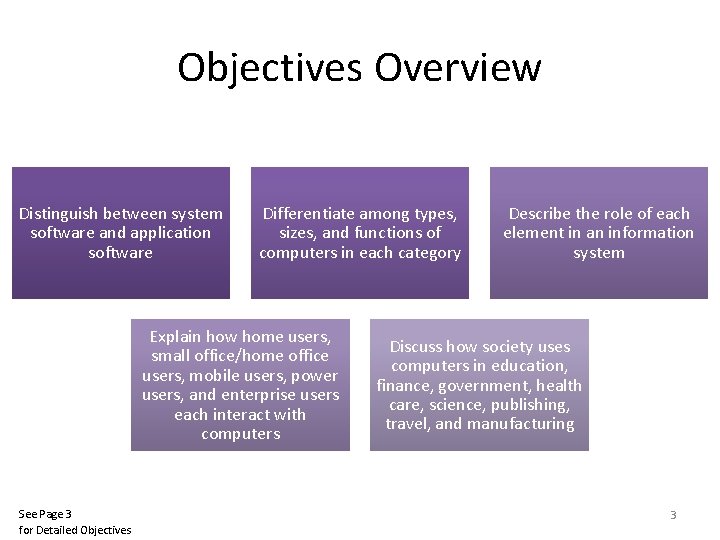 Objectives Overview

Distinguish between system software and application software

Differentiate among types, sizes, and functions of computers in each category

Describe the role of each element in an information system

Explain how home users, small office/home office users, mobile users, power users, and enterprise users each interact with computers

Discuss how society uses computers in education, finance, government, health care, science, publishing, travel, and manufacturing

See Page 3
for Detailed Objectives

3